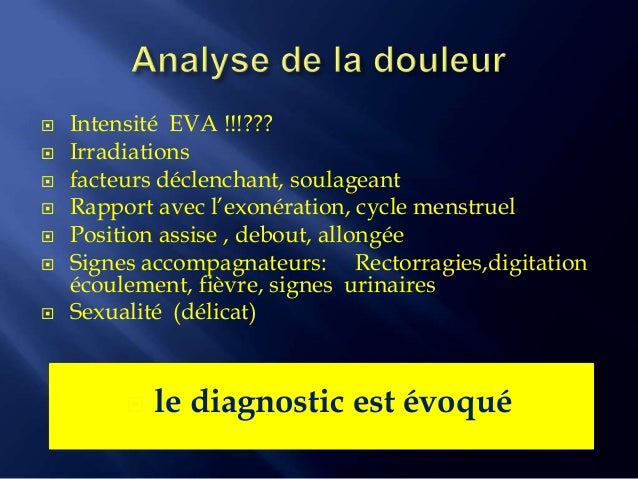 Analyse de la douleur

Intensité EVA !!!???
Irradiations
facteurs déclenchant, soulageant
Rapport avec l'exonération, cycle menstruel
Position assise , debout, allongée
Signes accompagnateurs: Rectorragies,digitation écoulement, fièvre, signes urinaires
Sexualité (délicat)

le diagnostic est évoqué